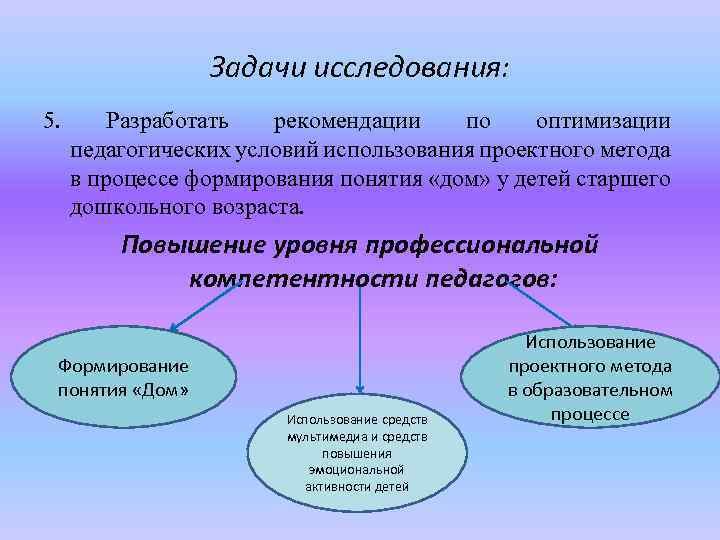 Задачи исследования:

5. Разработать рекомендации по оптимизации педагогических условий использования проектного метода в процессе формирования понятия «дом» у детей старшего дошкольного возраста.

Повышение уровня профессиональной компетентности педагогов:

Формирование понятия «Дом»

Использование средств мультимедиа и средств повышения эмоциональной активности детей

Использование проектного метода в образовательном процессе